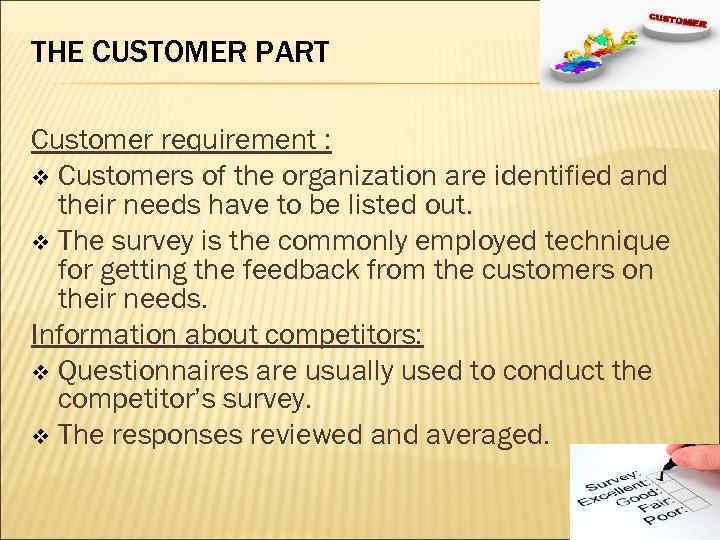 THE CUSTOMER PART

CUSTOMER

Customer requirement :

❖ Customers of the organization are identified and their needs have to be listed out.

❖ The survey is the commonly employed technique for getting the feedback from the customers on their needs.

Information about competitors:

❖ Questionnaires are usually used to conduct the competitor's survey.

❖ The responses reviewed and averaged.

Survey:
Excellent:
Good:
Fair:
Poor: